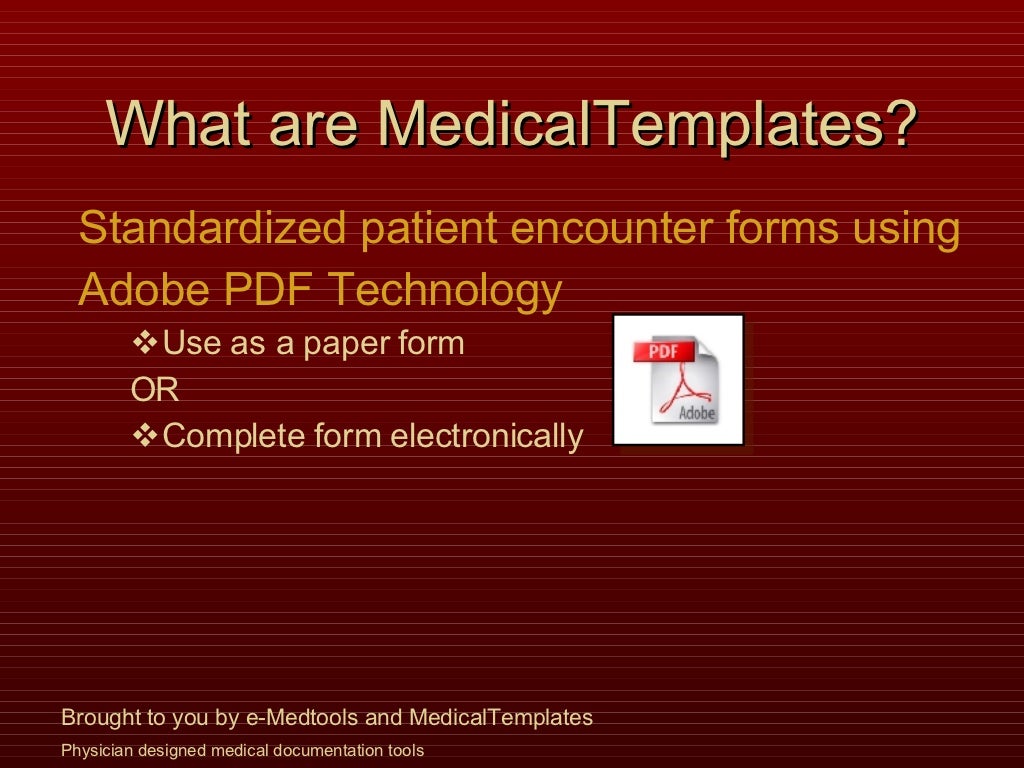 What are MedicalTemplates?

Standardized patient encounter forms using Adobe PDF Technology

❖Use as a paper form

OR

❖Complete form electronically

PDF

Adobe

Brought to you by e-Medtools and MedicalTemplates

Physician designed medical documentation tools